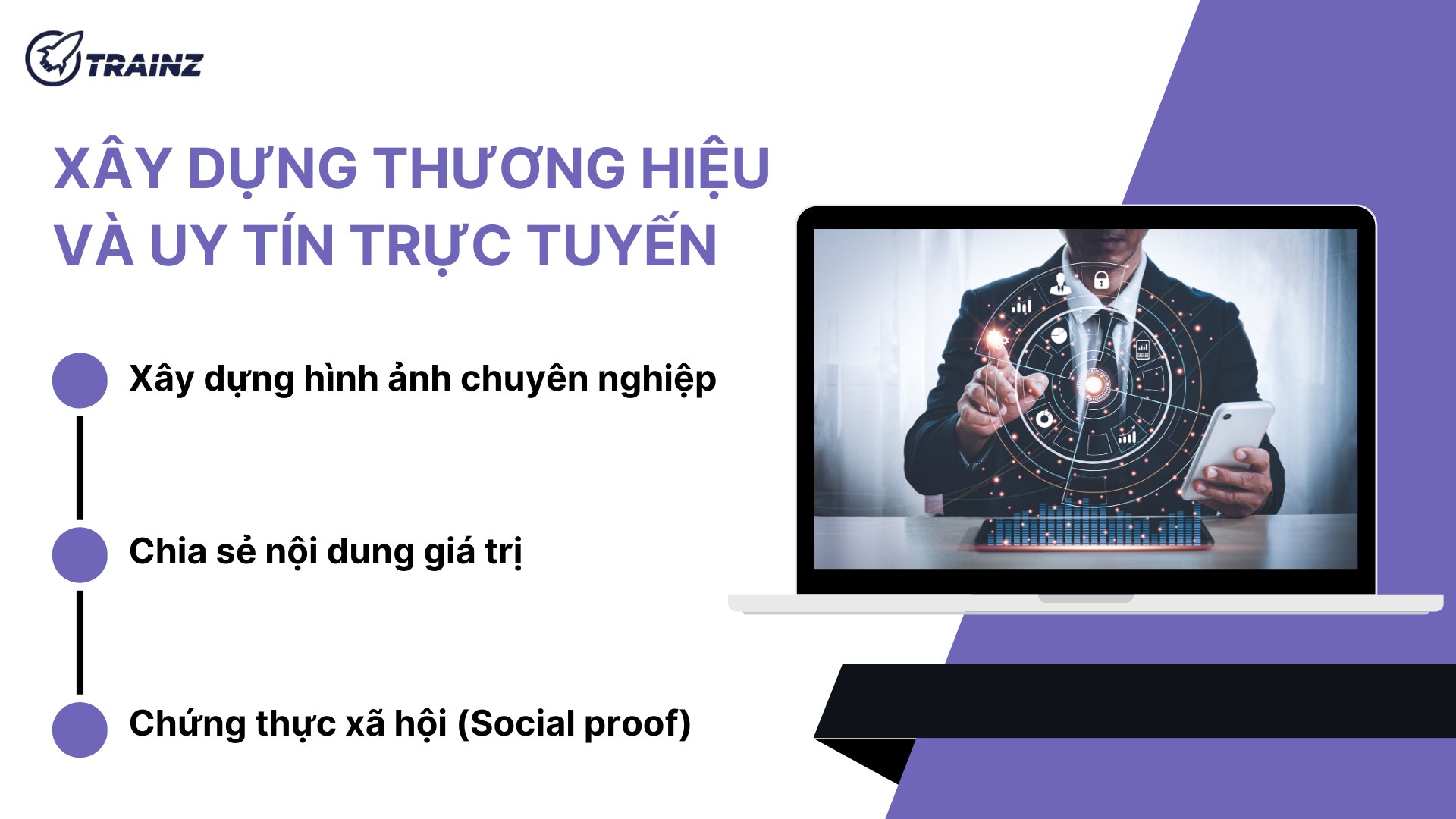 TRAINZ

XÂY DỰNG THƯƠNG HIỆU VÀ UY TÍN TRỰC TUYẾN

Xây dựng hình ảnh chuyên nghiệp

Chia sẻ nội dung giá trị

Chứng thực xã hội (Social proof)